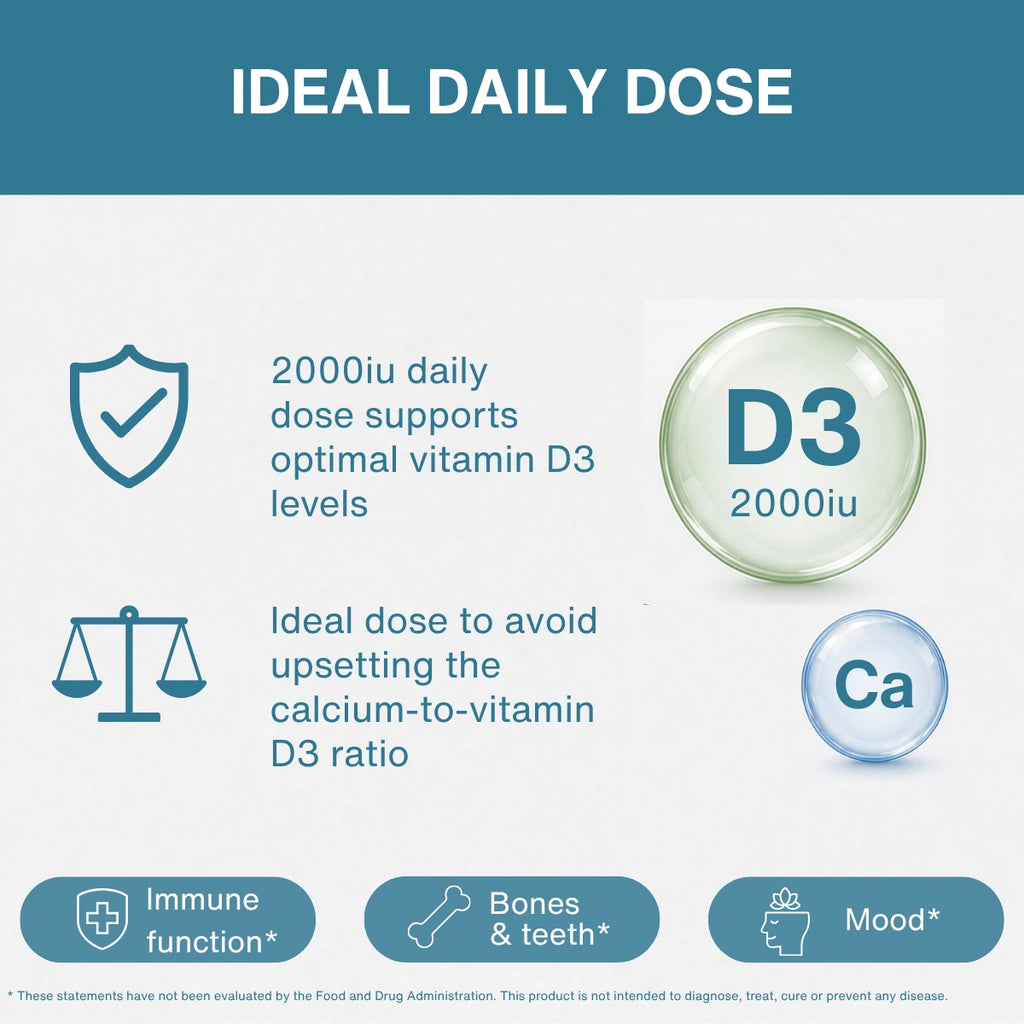 IDEAL DAILY DOSE

2000iu daily dose supports optimal vitamin D3 levels

D3
2000iu

Ideal dose to avoid upsetting the calcium-to-vitamin D3 ratio

Ca

Immune function*

Bones & teeth*

Mood*

* These statements have not been evaluated by the Food and Drug Administration. This product is not intended to diagnose, treat, cure or prevent any disease.